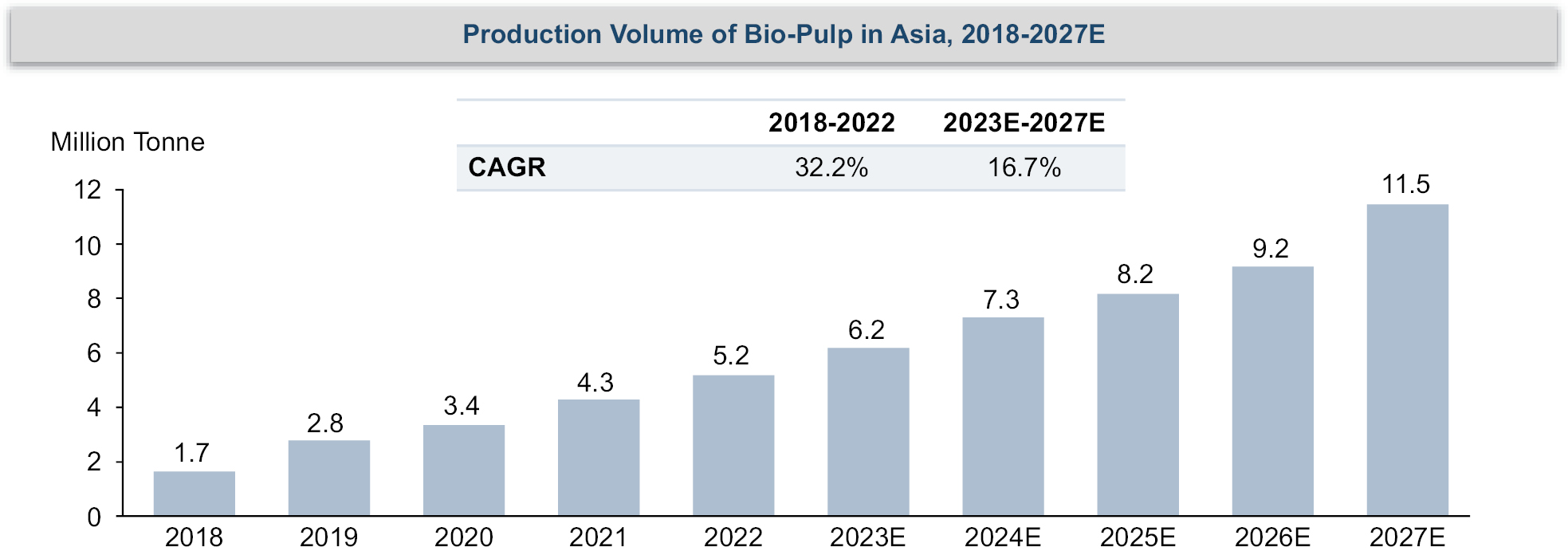 Production Volume of Bio-Pulp in Asia, 2018-2027E

| | 2018-2022 | 2023E-2027E |
|---|---|---|
| CAGR | 32.2% | 16.7% |

Million Tonne

12
10
8
6
4
2
0

1.7
2.8
3.4
4.3
5.2
6.2
7.3
8.2
9.2
11.5

2018 2019 2020 2021 2022 2023E 2024E 2025E 2026E 2027E